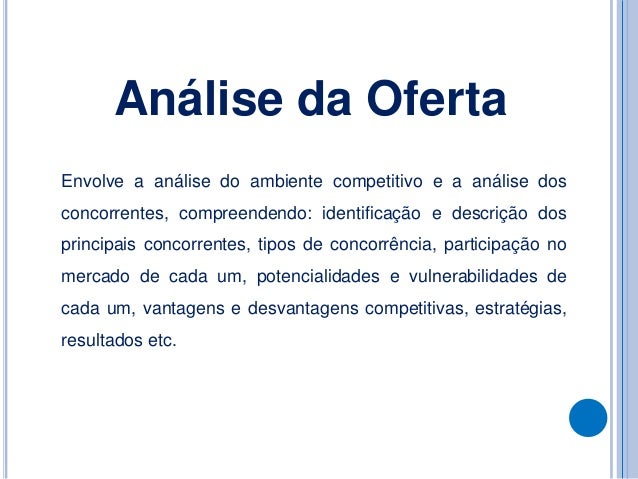 Análise da Oferta

Envolve a análise do ambiente competitivo e a análise dos concorrentes, compreendendo: identificação e descrição dos principais concorrentes, tipos de concorrência, participação no mercado de cada um, potencialidades e vulnerabilidades de cada um, vantagens e desvantagens competitivas, estratégias, resultados etc.